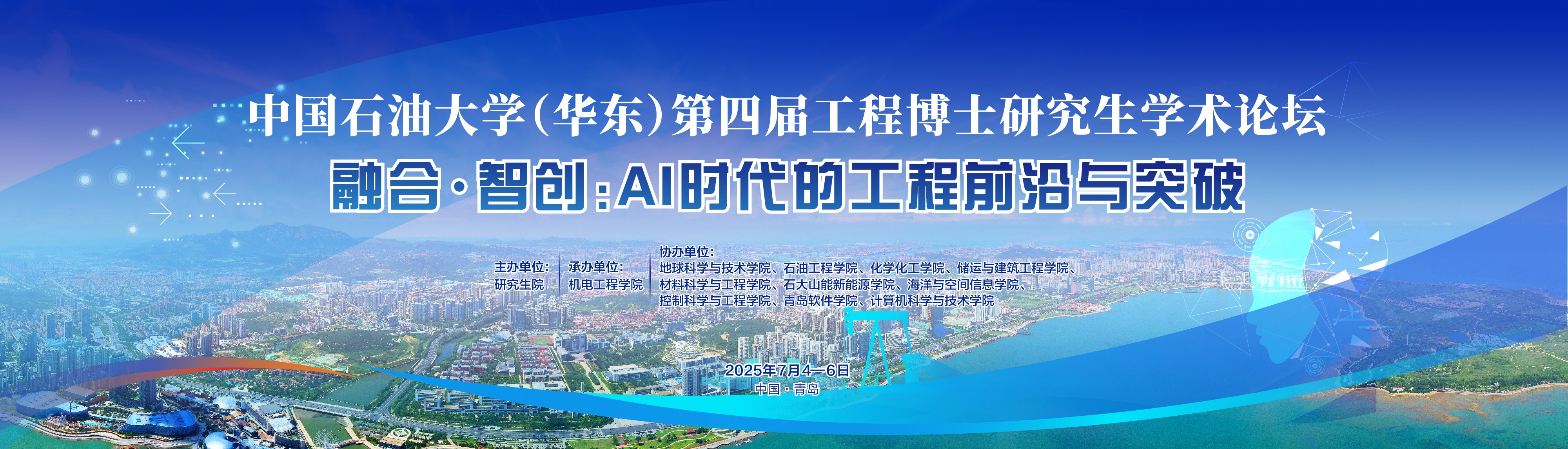 中国石油大学（华东）第四届工程博士研究生学术论坛

融合·智创：AI时代的工程前沿与突破

主办单位：
研究生院

承办单位：
机电工程学院

协办单位：
地球科学与技术学院、石油工程学院、化学化工学院、储运与建筑工程学院、材料科学与工程学院、石大山能新能源学院、海洋与空间信息学院、控制科学与工程学院、青岛软件学院、计算机科学与技术学院

2025年7月4—6日
中国·青岛